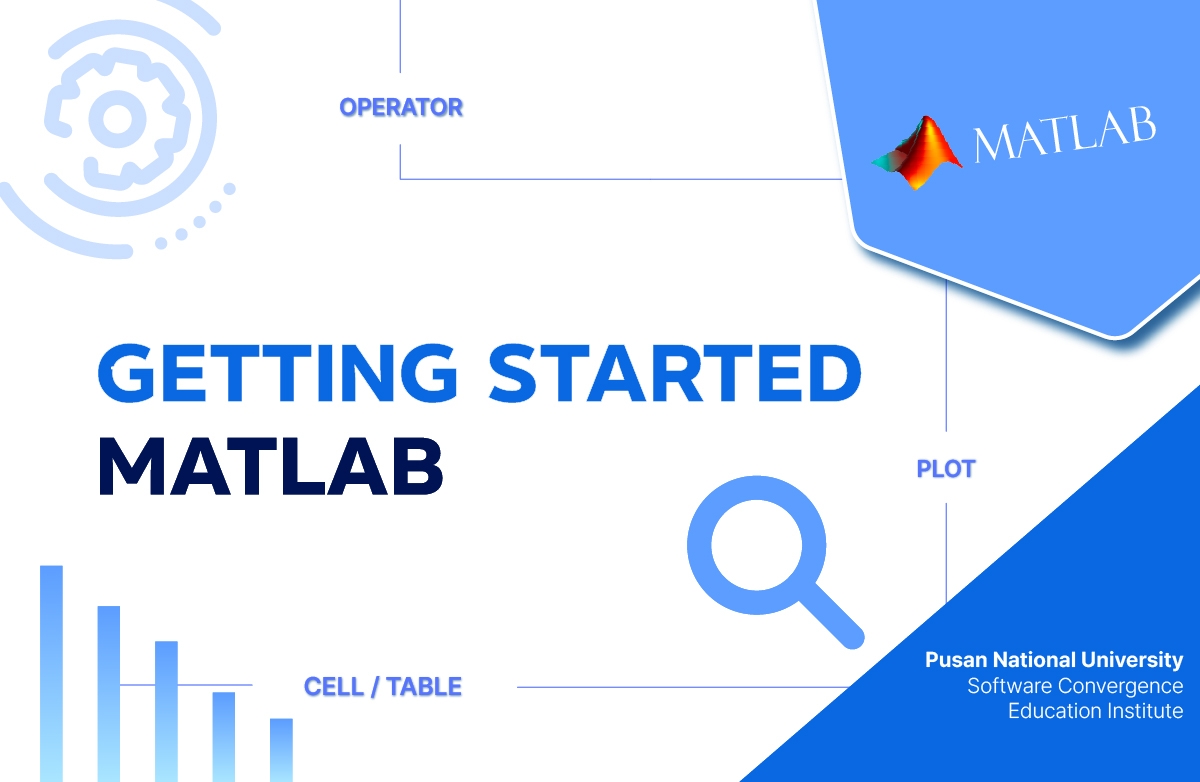 OPERATOR

MATLAB

GETTING STARTED
MATLAB

PLOT

CELL / TABLE

Pusan National University
Software Convergence
Education Institute